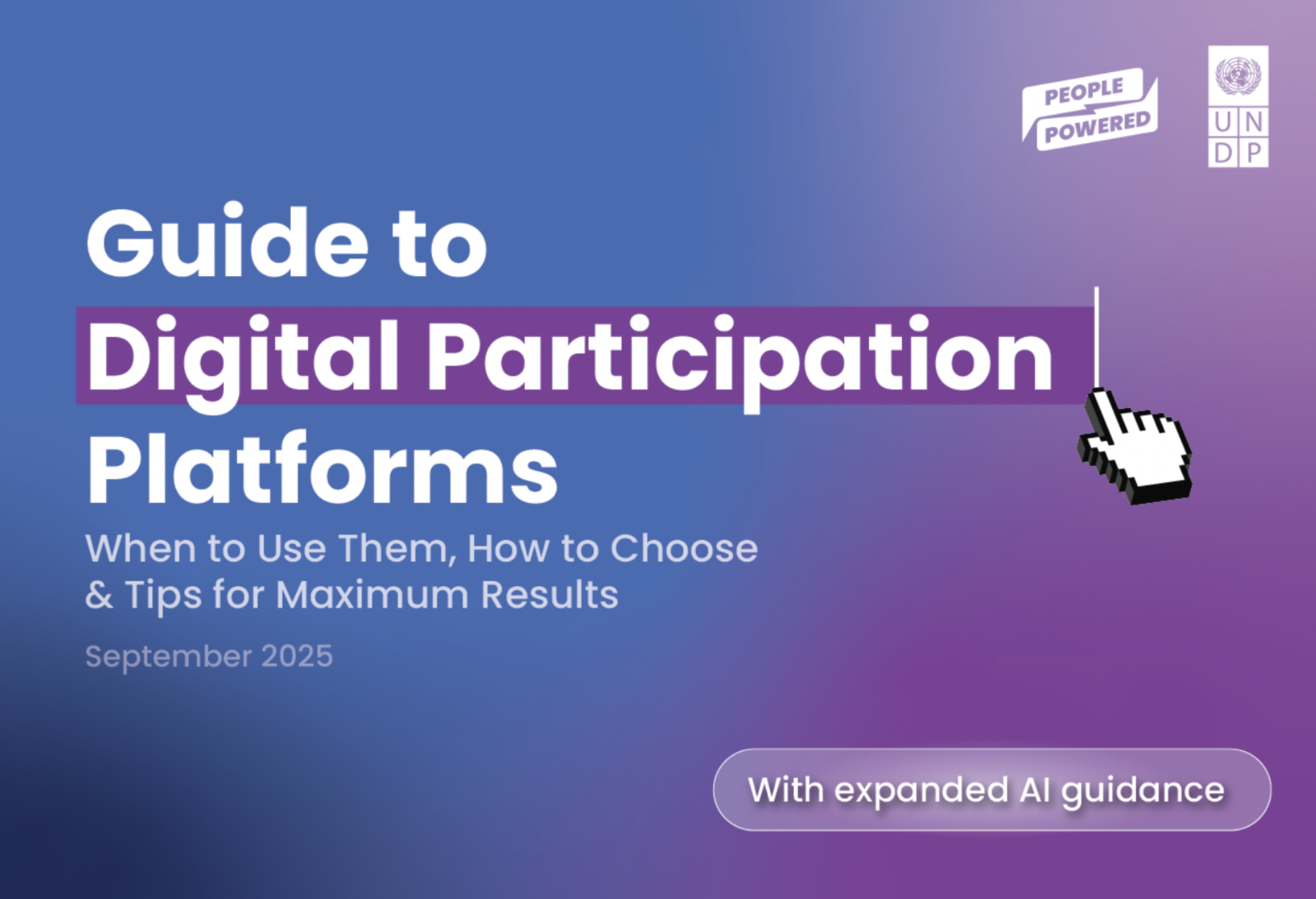 PEOPLE POWERED

UN
DP

Guide to Digital Participation Platforms

When to Use Them, How to Choose & Tips for Maximum Results

September 2025

With expanded AI guidance